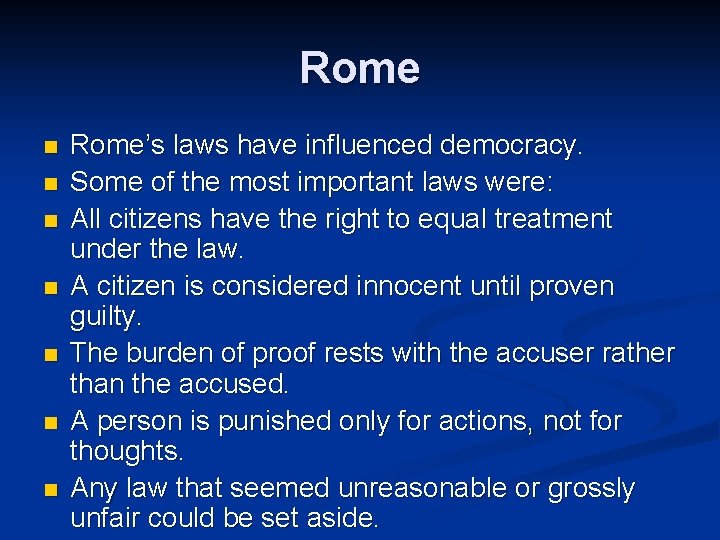 Rome

- Rome’s laws have influenced democracy.
- Some of the most important laws were:
- All citizens have the right to equal treatment under the law.
- A citizen is considered innocent until proven guilty.
- The burden of proof rests with the accuser rather than the accused.
- A person is punished only for actions, not for thoughts.
- Any law that seemed unreasonable or grossly unfair could be set aside.